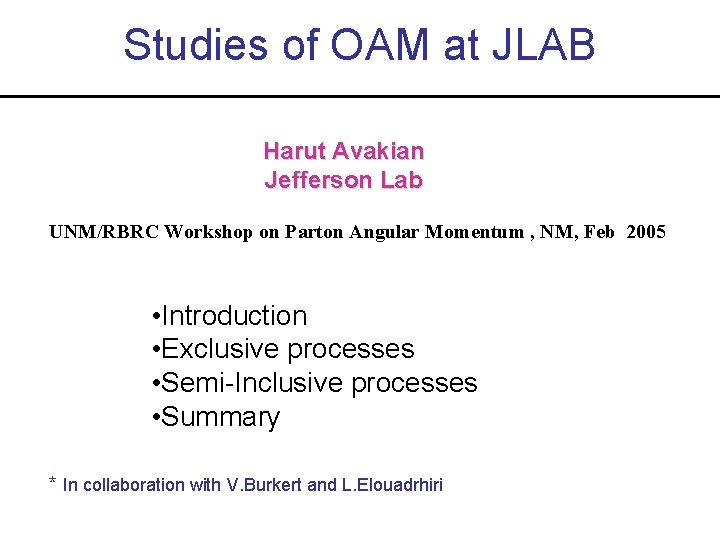 Studies of OAM at JLAB

Harut Avakian
Jefferson Lab

UNM/RBRC Workshop on Parton Angular Momentum , NM, Feb 2005

•Introduction
•Exclusive processes
•Semi-Inclusive processes
•Summary

* In collaboration with V.Burkert and L.Elouadrhiri